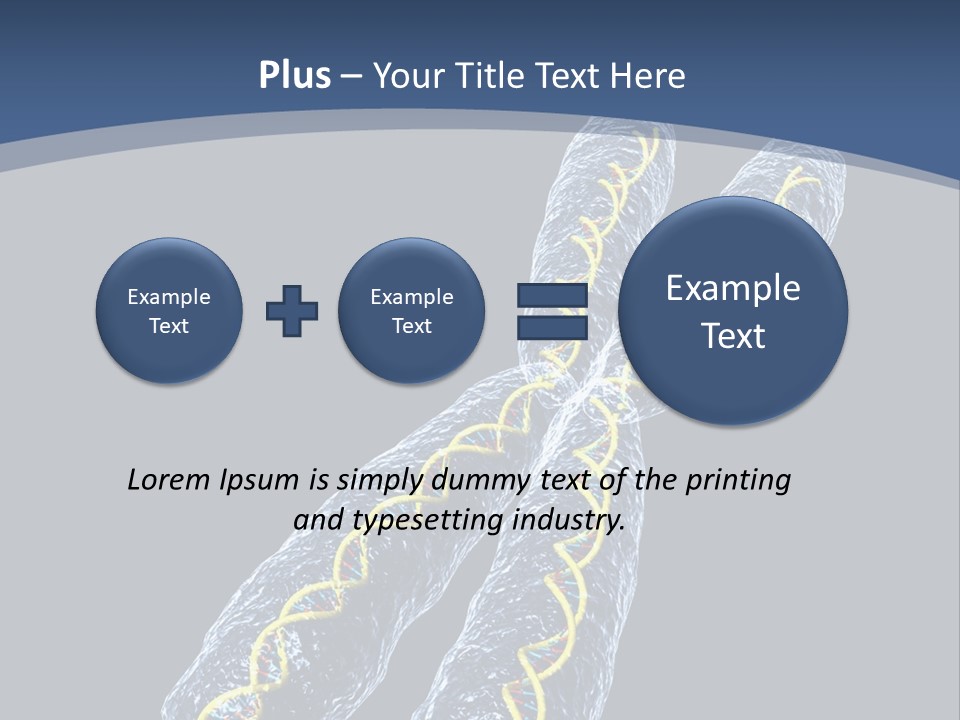 Plus – Your Title Text Here

Example Text

Example Text

Example Text

Lorem Ipsum is simply dummy text of the printing and typesetting industry.